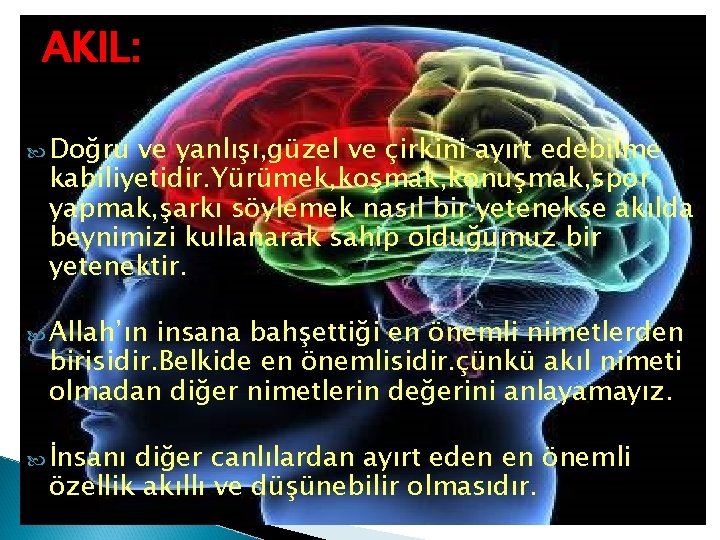 AKIL:

Doğru ve yanlışı,güzel ve çirkini ayırt edebilme kabiliyetidir.Yürümek,koşmak,konuşmak,spor yapmak,şarkı söylemek nasıl bir yetenekse akılda beynimizi kullanarak sahip olduğumuz bir yetenektir.

Allah'ın insana bahşettiği en önemli nimetlerden birisidir.Belkide en önemlisidir.çünkü akıl nimeti olmadan diğer nimetlerin değerini anlayamayız.

İnsanı diğer canlılardan ayırt eden en önemli özellik akıllı ve düşünebilir olmasıdır.